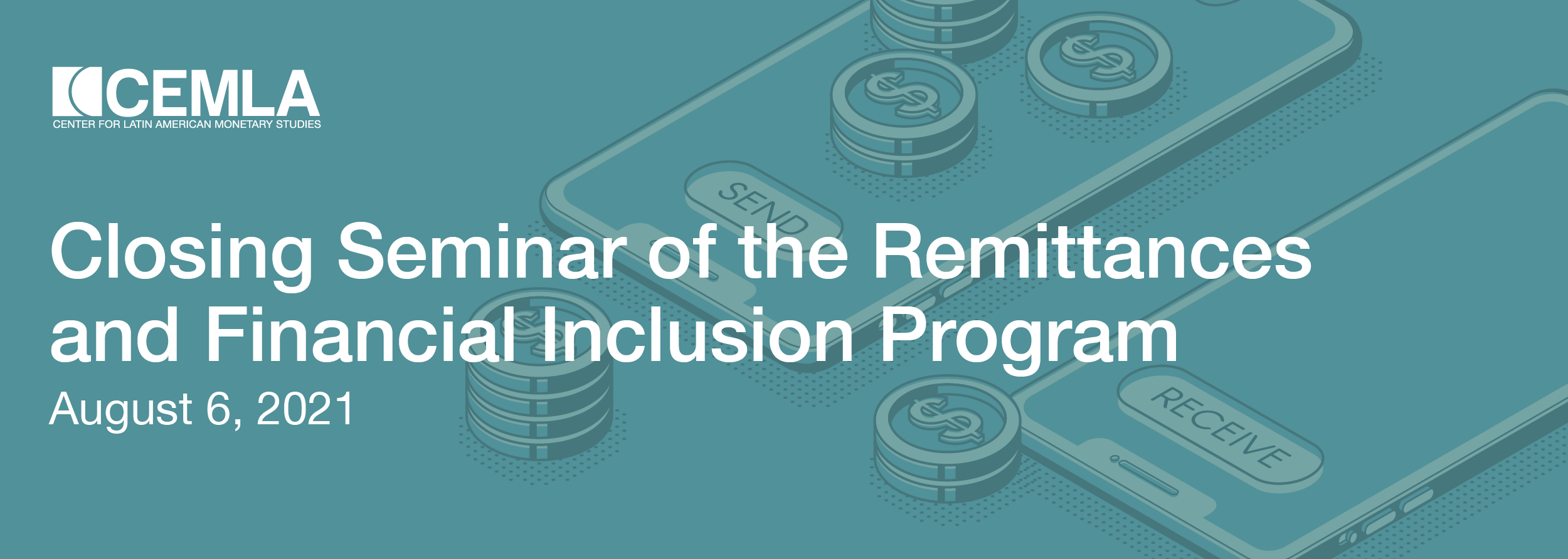 CEMLA
CENTER FOR LATIN AMERICAN MONETARY STUDIES

SEND

Closing Seminar of the Remittances and Financial Inclusion Program

August 6, 2021

RECEIVE